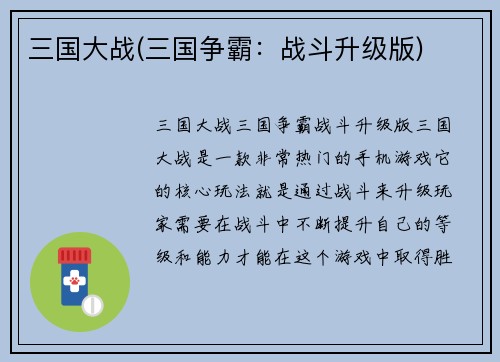 三国大战(三国争霸：战斗升级版)

三国大战三国争霸战斗升级版三国大战是一款非常热门的手机游戏它的核心玩法就是通过战斗来升级玩家需要在战斗中不断提升自己的等级和能力才能在这个游戏中取得胜